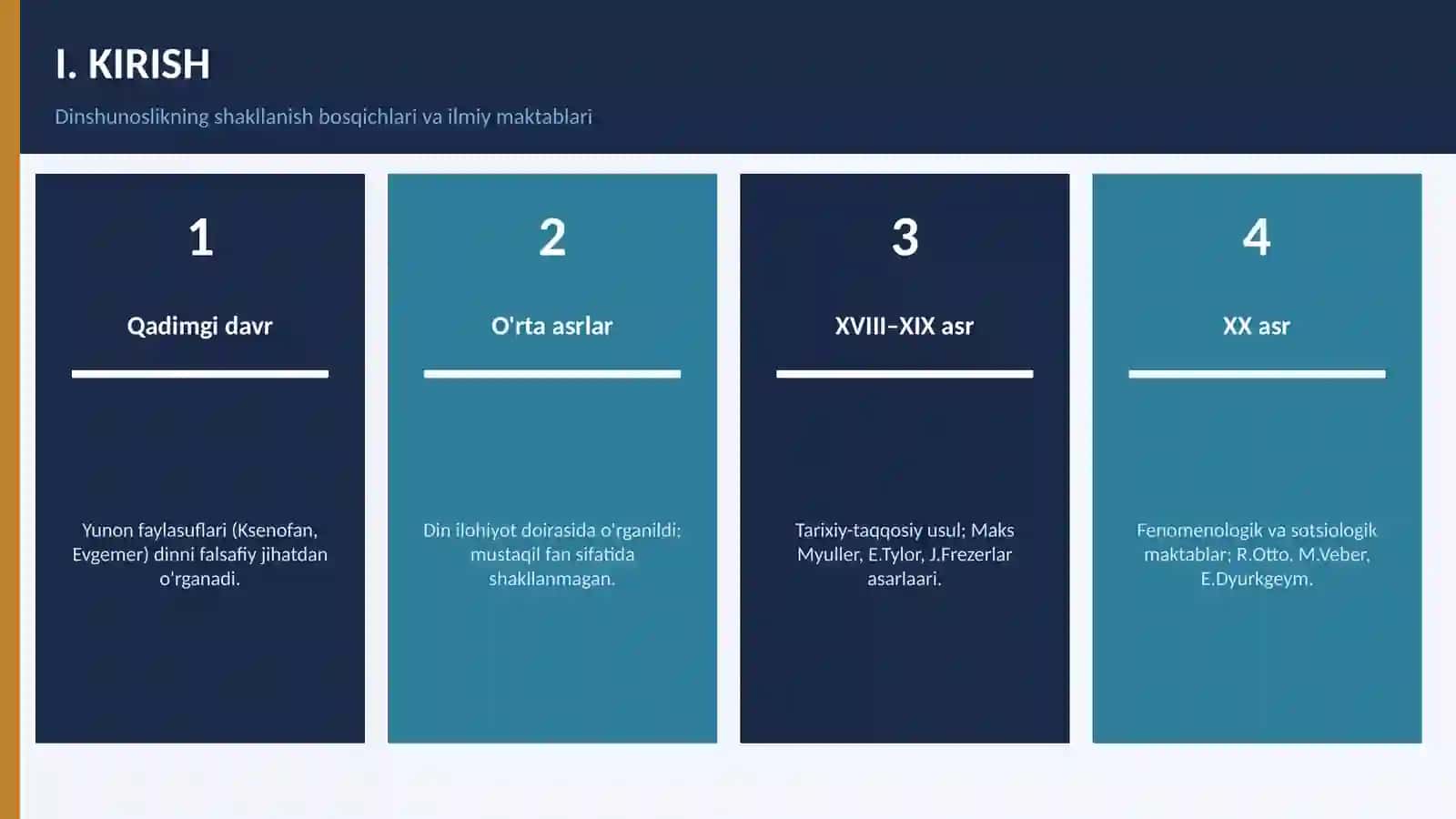 I. KIRISH

Dinshunoslikning shakllanish bosqichlari va ilmiy maktablari

1

Qadimgi davr

Yunon faylasuflari (Ksenofan, Evgemer) dinni falsafiy jihatdan o'rganadi.

2

O'rta asrlar

Din ilohiyot doirasida o'rganildi; mustaqil fan sifatida shakllanmagan.

3

XVIII–XIX asr

Tarixiy-taqqosiy usul; Maks Myuller, E.Tylor, J.Frezerlar asarlaari.

4

XX asr

Fenomenologik va sotsiologik maktablar; R.Otto, M.Veber, E.Dyurkgeym.